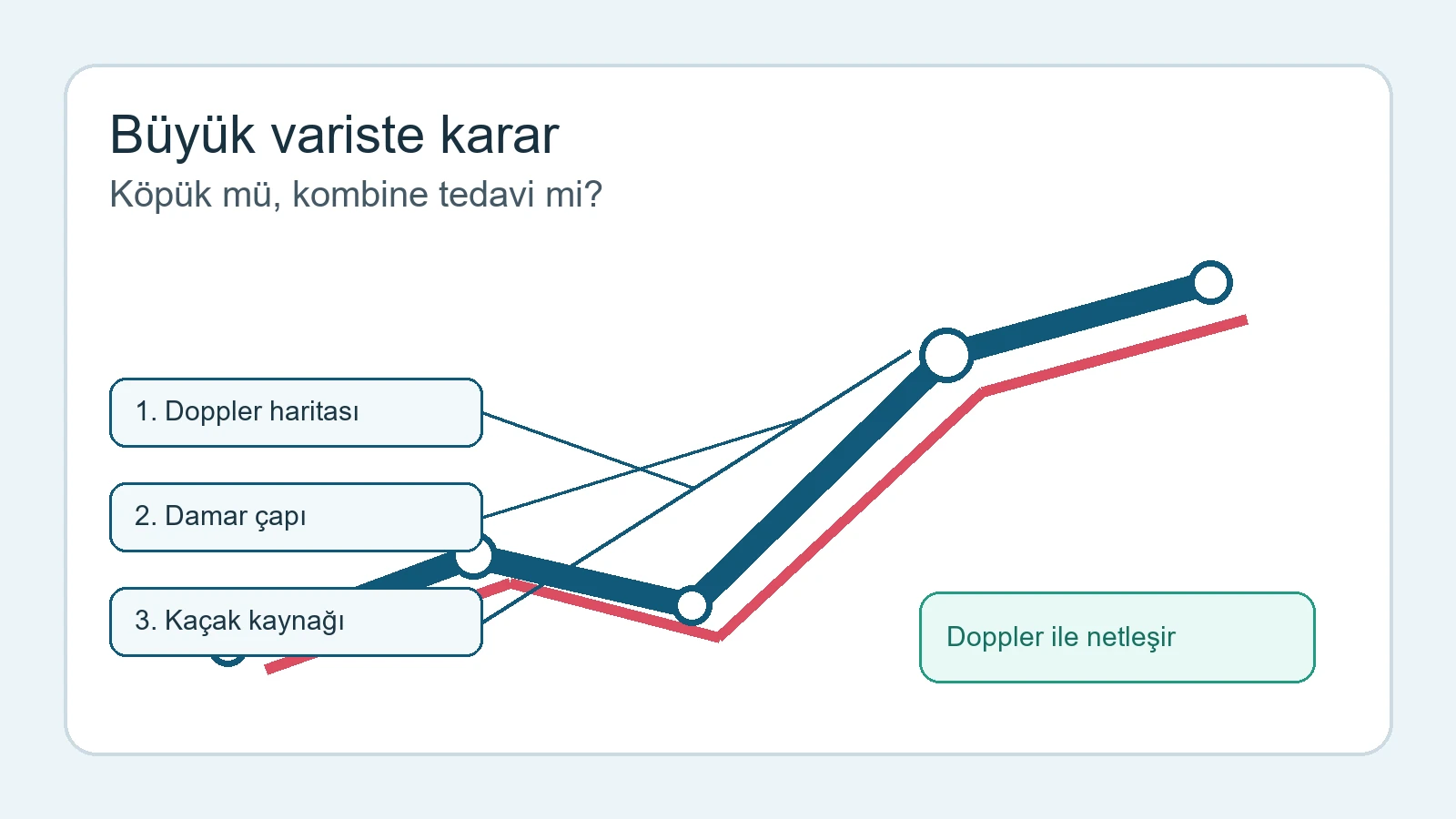 Büyük variste karar

Köpük mü, kombine tedavi mi?

1. Doppler haritası

2. Damar çapı

3. Kaçak kaynağı

Doppler ile netleşir